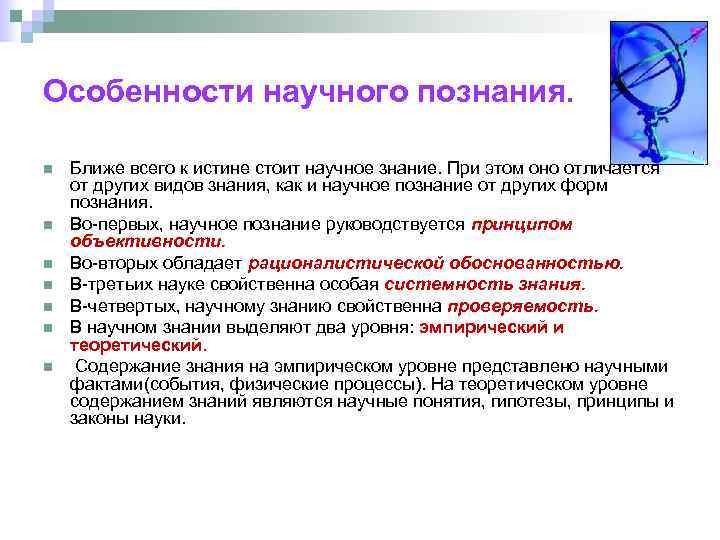 Особенности научного познания.

Ближе всего к истине стоит научное знание. При этом оно отличается от других видов знания, как и научное познание от других форм познания.

Во-первых, научное познание руководствуется принципом объективности.

Во-вторых обладает рационалистической обоснованностью.

В-третьих науке свойственна особая системность знания.

В-четвертых, научному знанию свойственна проверяемость.

В научном знании выделяют два уровня: эмпирический и теоретический.

Содержание знания на эмпирическом уровне представлено научными фактами(события, физические процессы). На теоретическом уровне содержанием знаний являются научные понятия, гипотезы, принципы и законы науки.